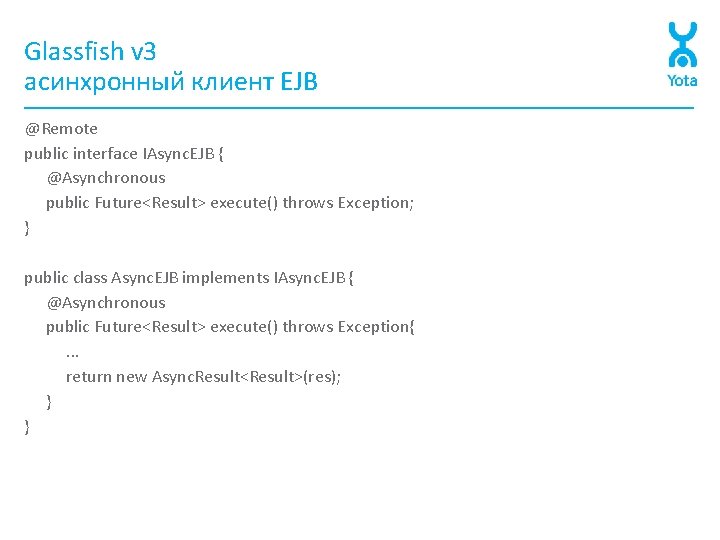 Glassfish v3
асинхронный клиент EJB

Yota

@Remote
public interface IAsyncEJB {
@Asynchronous
public Future<Result> execute() throws Exception;
}

public class AsyncEJB implements IAsyncEJB {
@Asynchronous
public Future<Result> execute() throws Exception{
...
return new AsyncResult<Result>(res);
}
}